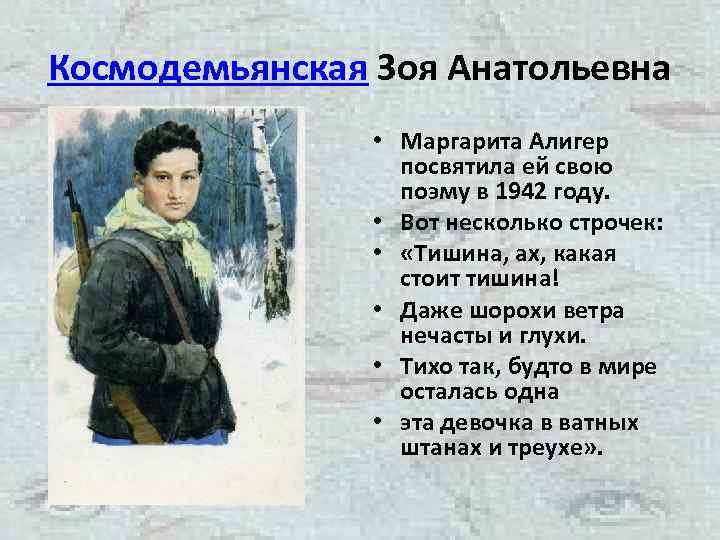 Космодемьянская Зоя Анатольевна

• Маргарита Алигер посвятила ей свою поэму в 1942 году.
• Вот несколько строчек:
• «Тишина, ах, какая стоит тишина!
• Даже шорохи ветра нечасты и глухи.
• Тихо так, будто в мире осталась одна
• эта девочка в ватных штанах и треухе».